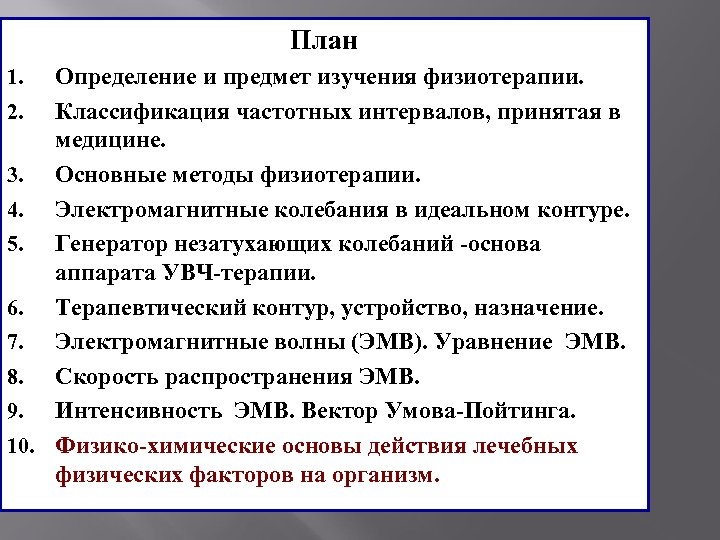 План

1. Определение и предмет изучения физиотерапии.
2. Классификация частотных интервалов, принятая в медицине.
3. Основные методы физиотерапии.
4. Электромагнитные колебания в идеальном контуре.
5. Генератор незатухающих колебаний -основа аппарата УВЧ-терапии.
6. Терапевтический контур, устройство, назначение.
7. Электромагнитные волны (ЭМВ). Уравнение ЭМВ.
8. Скорость распространения ЭМВ.
9. Интенсивность ЭМВ. Вектор Умова-Пойтинга.
10. Физико-химические основы действия лечебных физических факторов на организм.